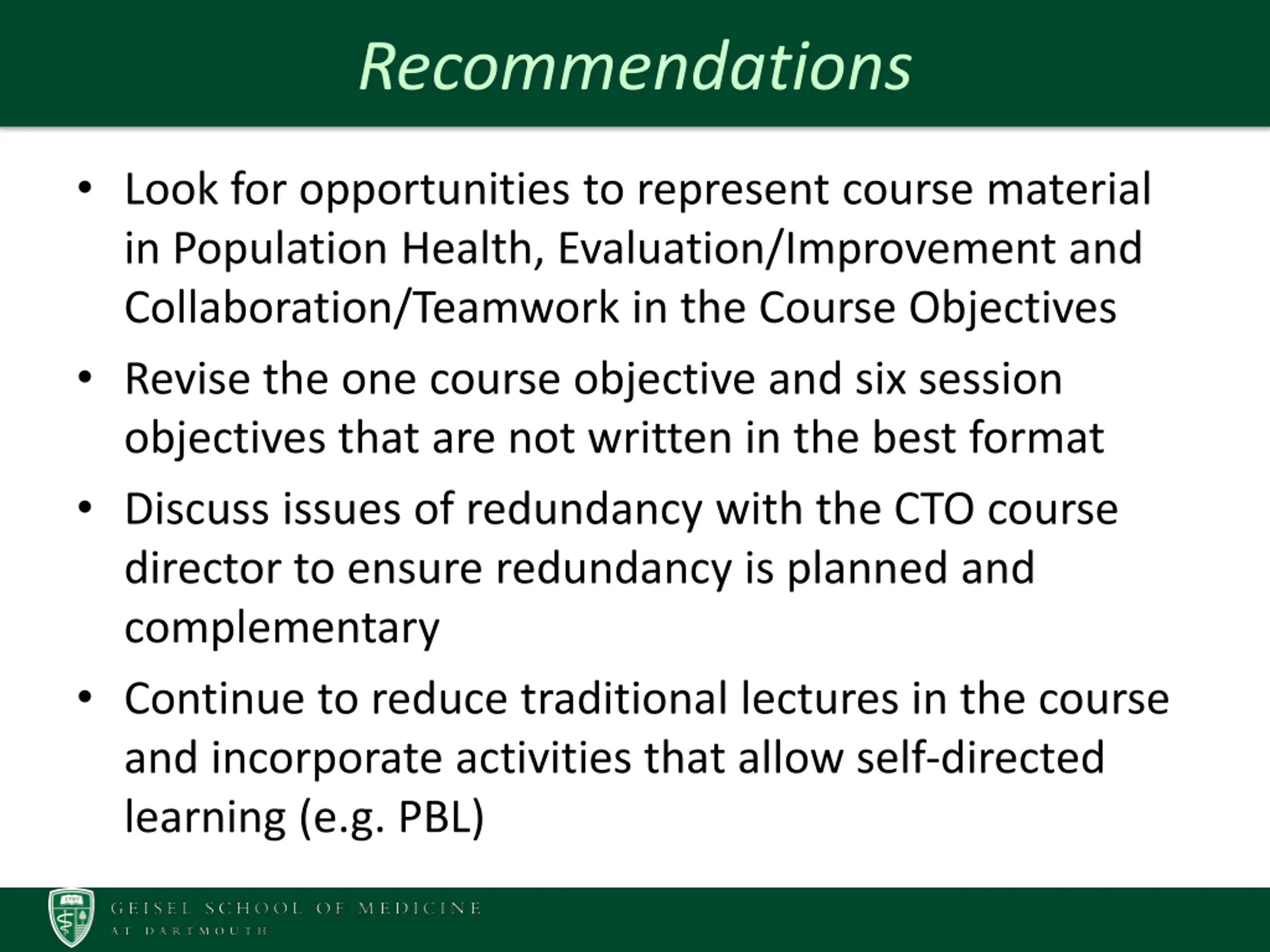 Recommendations

• Look for opportunities to represent course material in Population Health, Evaluation/Improvement and Collaboration/Teamwork in the Course Objectives

• Revise the one course objective and six session objectives that are not written in the best format

• Discuss issues of redundancy with the CTO course director to ensure redundancy is planned and complementary

• Continue to reduce traditional lectures in the course and incorporate activities that allow self-directed learning (e.g. PBL)

1797

GEISEL SCHOOL OF MEDICINE
AT DARTMOUTH